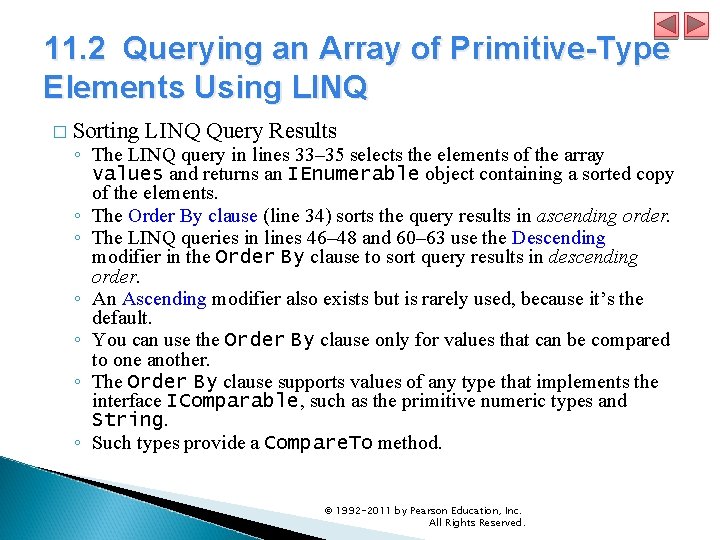 11.2 Querying an Array of Primitive-Type Elements Using LINQ

□ Sorting LINQ Query Results
◦ The LINQ query in lines 33–35 selects the elements of the array values and returns an IEnumerable object containing a sorted copy of the elements.
◦ The Order By clause (line 34) sorts the query results in ascending order.
◦ The LINQ queries in lines 46–48 and 60–63 use the Descending modifier in the Order By clause to sort query results in descending order.
◦ An Ascending modifier also exists but is rarely used, because it's the default.
◦ You can use the Order By clause only for values that can be compared to one another.
◦ The Order By clause supports values of any type that implements the interface IComparable, such as the primitive numeric types and String.
◦ Such types provide a CompareTo method.

© 1992-2011 by Pearson Education, Inc. All Rights Reserved.